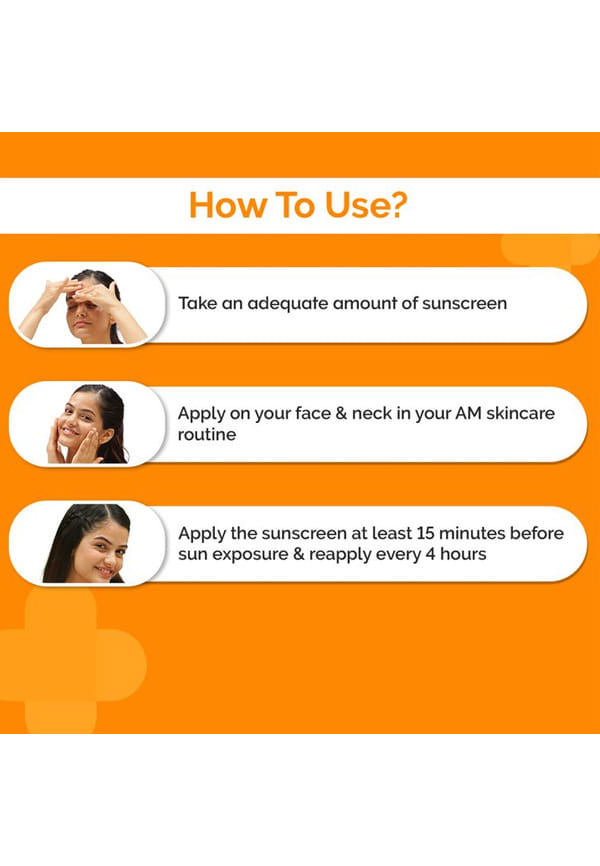 How To Use?

Take an adequate amount of sunscreen

Apply on your face & neck in your AM skincare routine

Apply the sunscreen at least 15 minutes before sun exposure & reapply every 4 hours